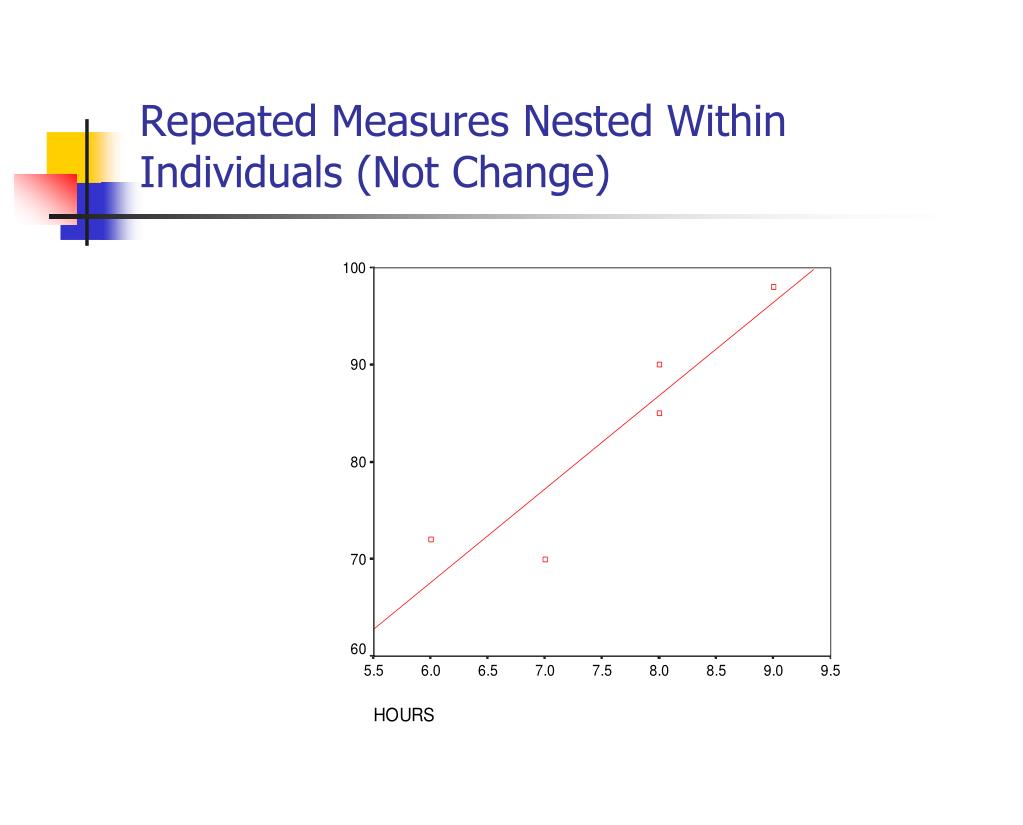 Repeated Measures Nested Within Individuals (Not Change)

100
90
80
70
60
5.5 6.0 6.5 7.0 7.5 8.0 8.5 9.0 9.5

HOURS